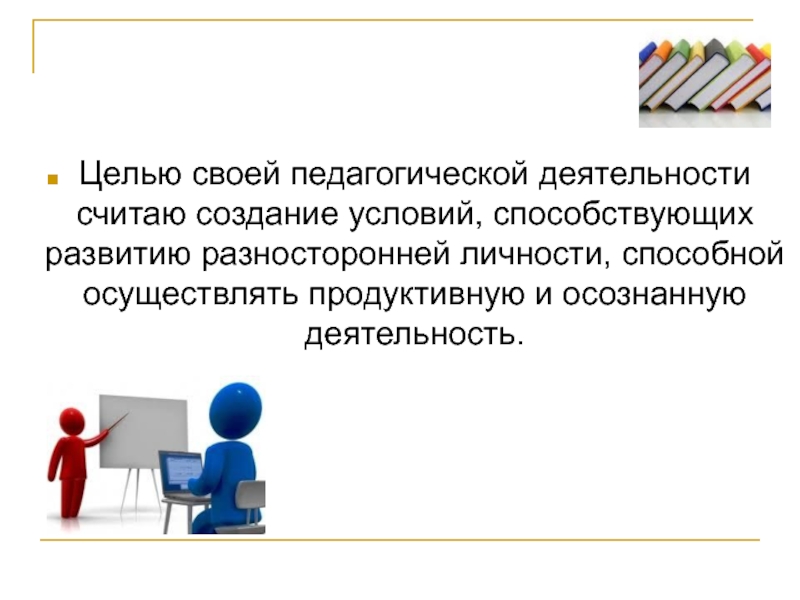 Целью своей педагогической деятельности считаю создание условий, способствующих развитию разносторонней личности, способной осуществлять продуктивную и осознанную деятельность.